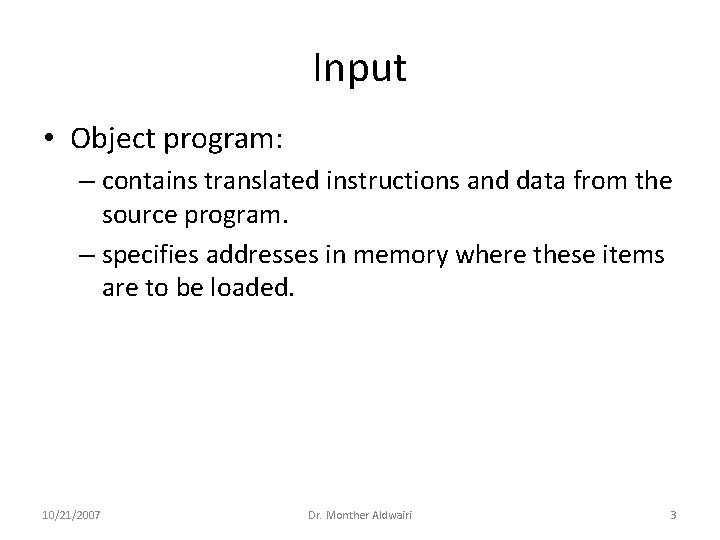 Input

• Object program:
– contains translated instructions and data from the source program.
– specifies addresses in memory where these items are to be loaded.

10/21/2007 Dr. Monther Aldwairi 3